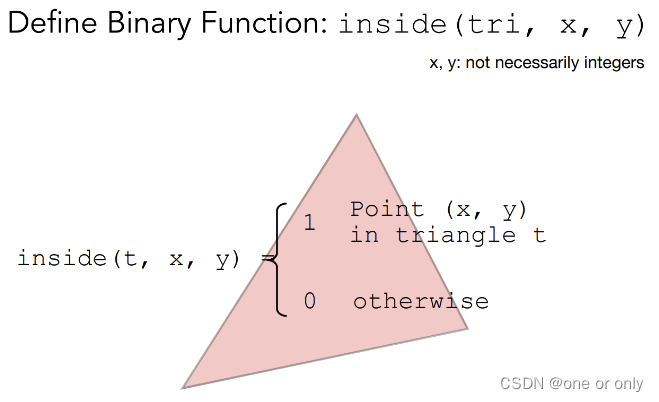 Define Binary Function: inside(tri, x, y)

x, y: not necessarily integers

inside(t, x, y) =

1 Point (x, y) in triangle t

0 otherwise

CSDN @one or only